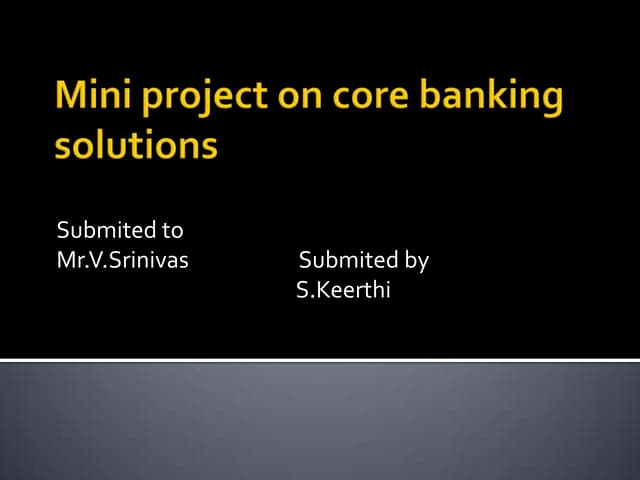 Mini project on core banking solutions

Submited to
Mr.V.Srinivas

Submited by
S.Keerthi